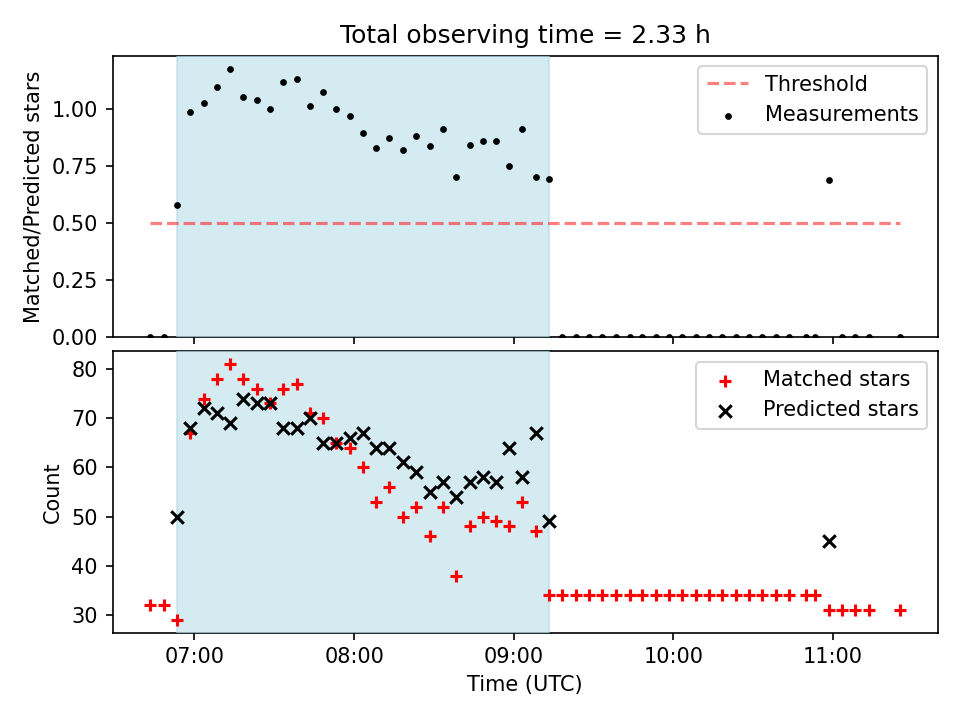 Total observing time = 2.33 h

Matched/Predicted stars

1.00
0.75
0.50
0.25
0.00

Threshold
Measurements

Count

80
70
60
50
40
30

Matched stars
Predicted stars

07:00
08:00
09:00
10:00
11:00

Time (UTC)